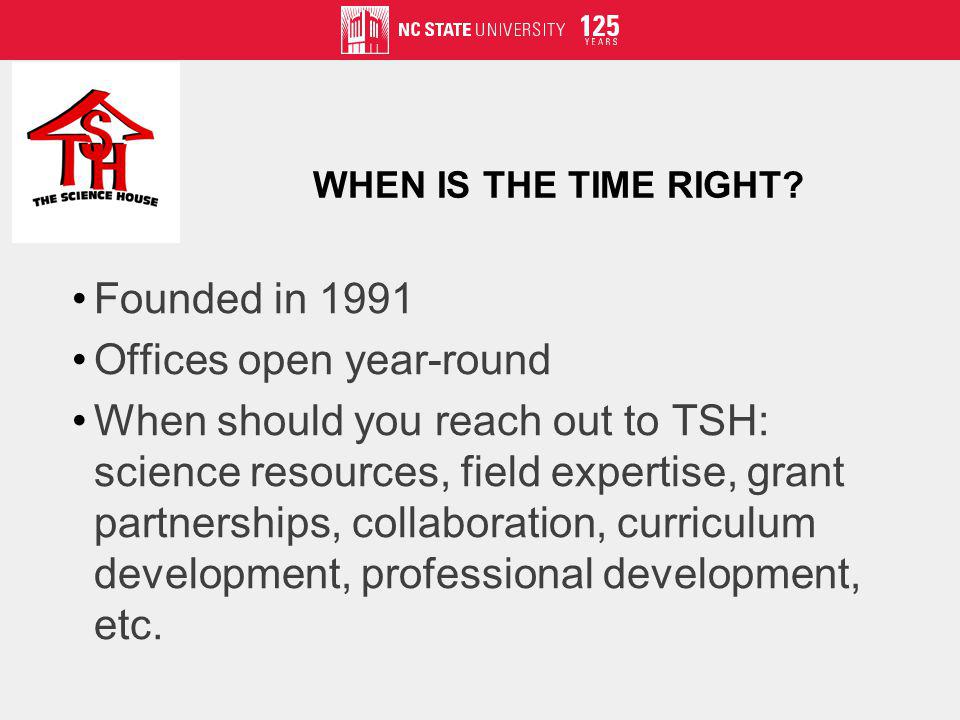 NC STATE UNIVERSITY 125 YEARS

TSH THE SCIENCE HOUSE

WHEN IS THE TIME RIGHT?

• Founded in 1991
• Offices open year-round
• When should you reach out to TSH: science resources, field expertise, grant partnerships, collaboration, curriculum development, professional development, etc.